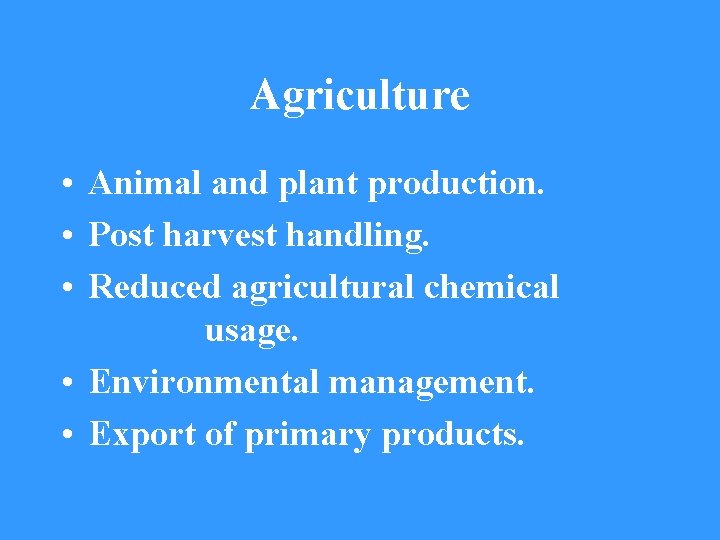 Agriculture

• Animal and plant production.
• Post harvest handling.
• Reduced agricultural chemical usage.
• Environmental management.
• Export of primary products.